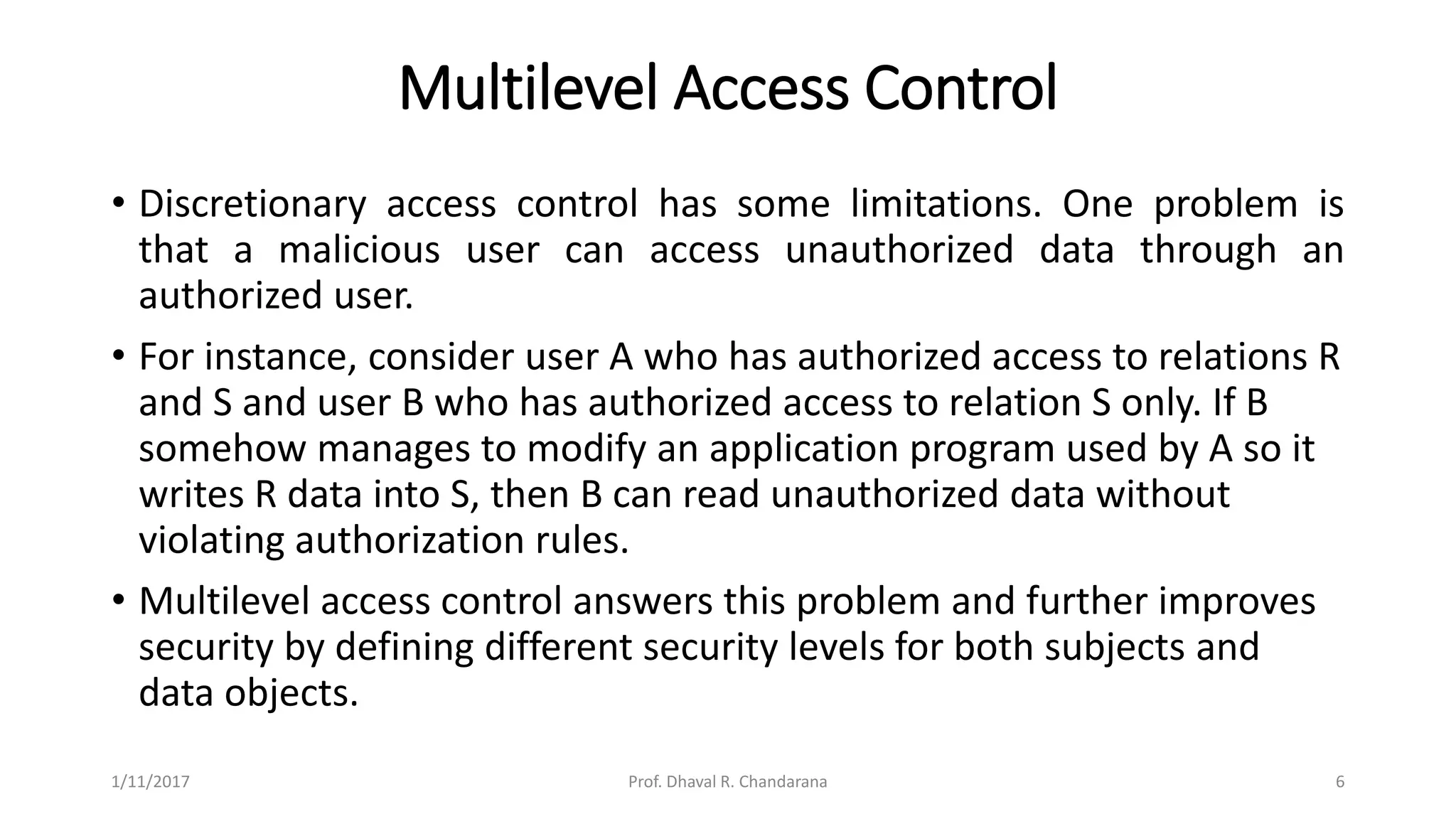 Multilevel Access Control

• Discretionary access control has some limitations. One problem is that a malicious user can access unauthorized data through an authorized user.

• For instance, consider user A who has authorized access to relations R and S and user B who has authorized access to relation S only. If B somehow manages to modify an application program used by A so it writes R data into S, then B can read unauthorized data without violating authorization rules.

• Multilevel access control answers this problem and further improves security by defining different security levels for both subjects and data objects.

1/11/2017

Prof. Dhaval R. Chandarana

6